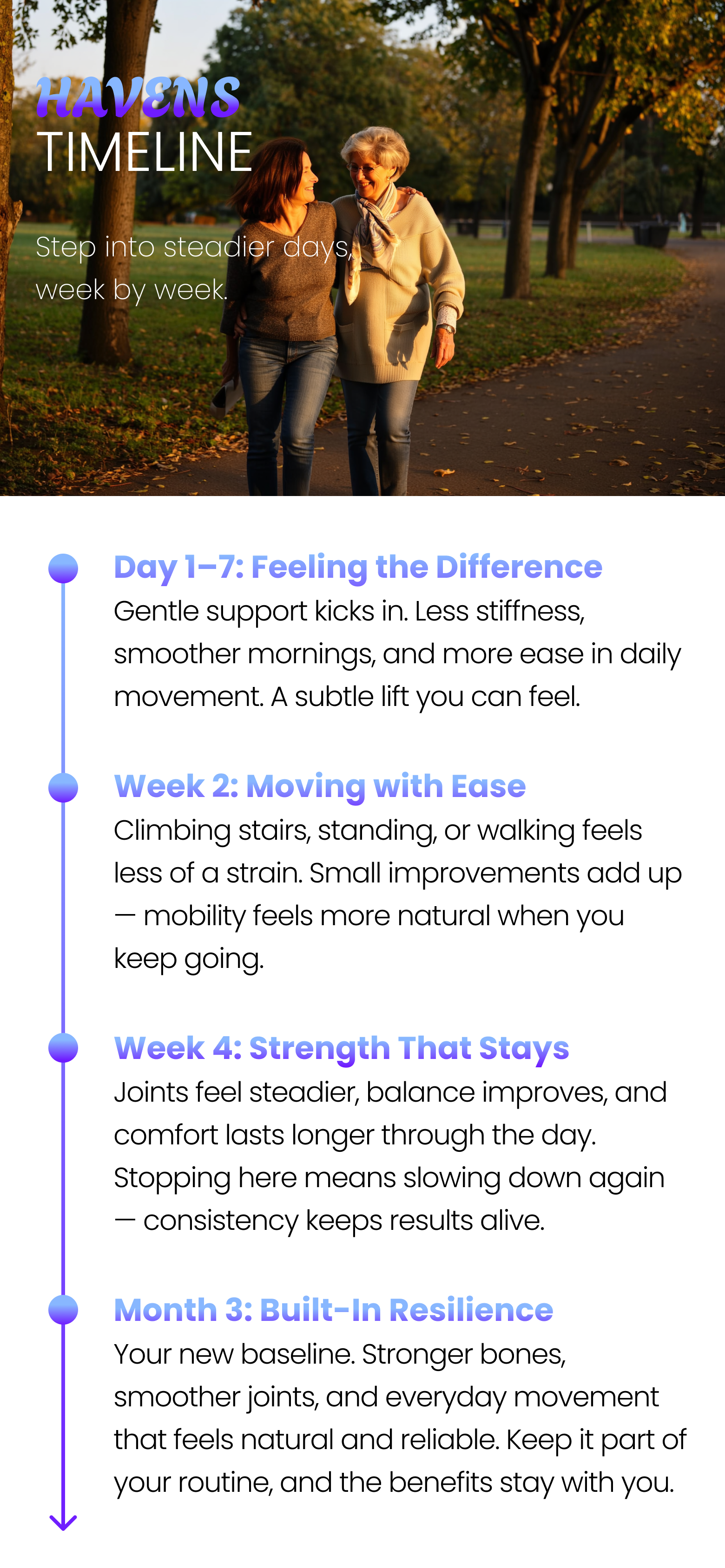 HAVENS
TIMELINE

Step into steadier days, week by week.

Day 1–7: Feeling the Difference
Gentle support kicks in. Less stiffness, smoother mornings, and more ease in daily movement. A subtle lift you can feel.

Week 2: Moving with Ease
Climbing stairs, standing, or walking feels less of a strain. Small improvements add up — mobility feels more natural when you keep going.

Week 4: Strength That Stays
Joints feel steadier, balance improves, and comfort lasts longer through the day. Stopping here means slowing down again — consistency keeps results alive.

Month 3: Built-In Resilience
Your new baseline. Stronger bones, smoother joints, and everyday movement that feels natural and reliable. Keep it part of your routine, and the benefits stay with you.